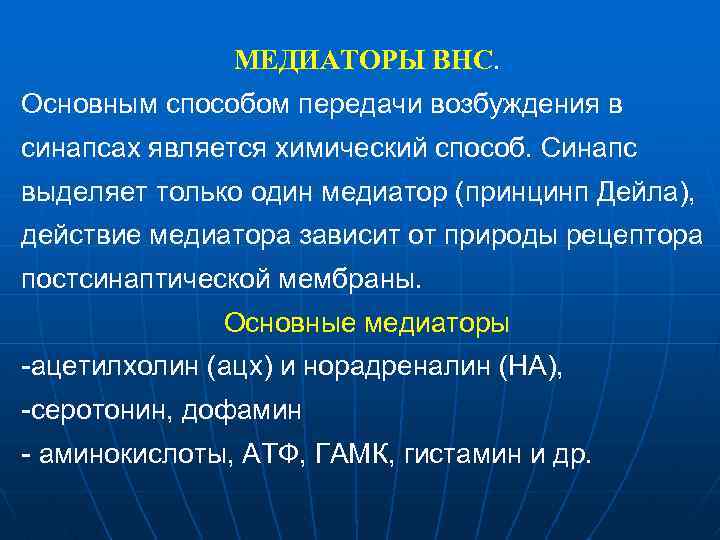 МЕДИАТОРЫ ВНС.

Основным способом передачи возбуждения в синапсах является химический способ. Синапс выделяет только один медиатор (принцинп Дейла), действие медиатора зависит от природы рецептора постсинаптической мембраны.

Основные медиаторы

-ацетилхолин (ацх) и норадреналин (НА),

-серотонин, дофамин

- аминокислоты, АТФ, ГАМК, гистамин и др.